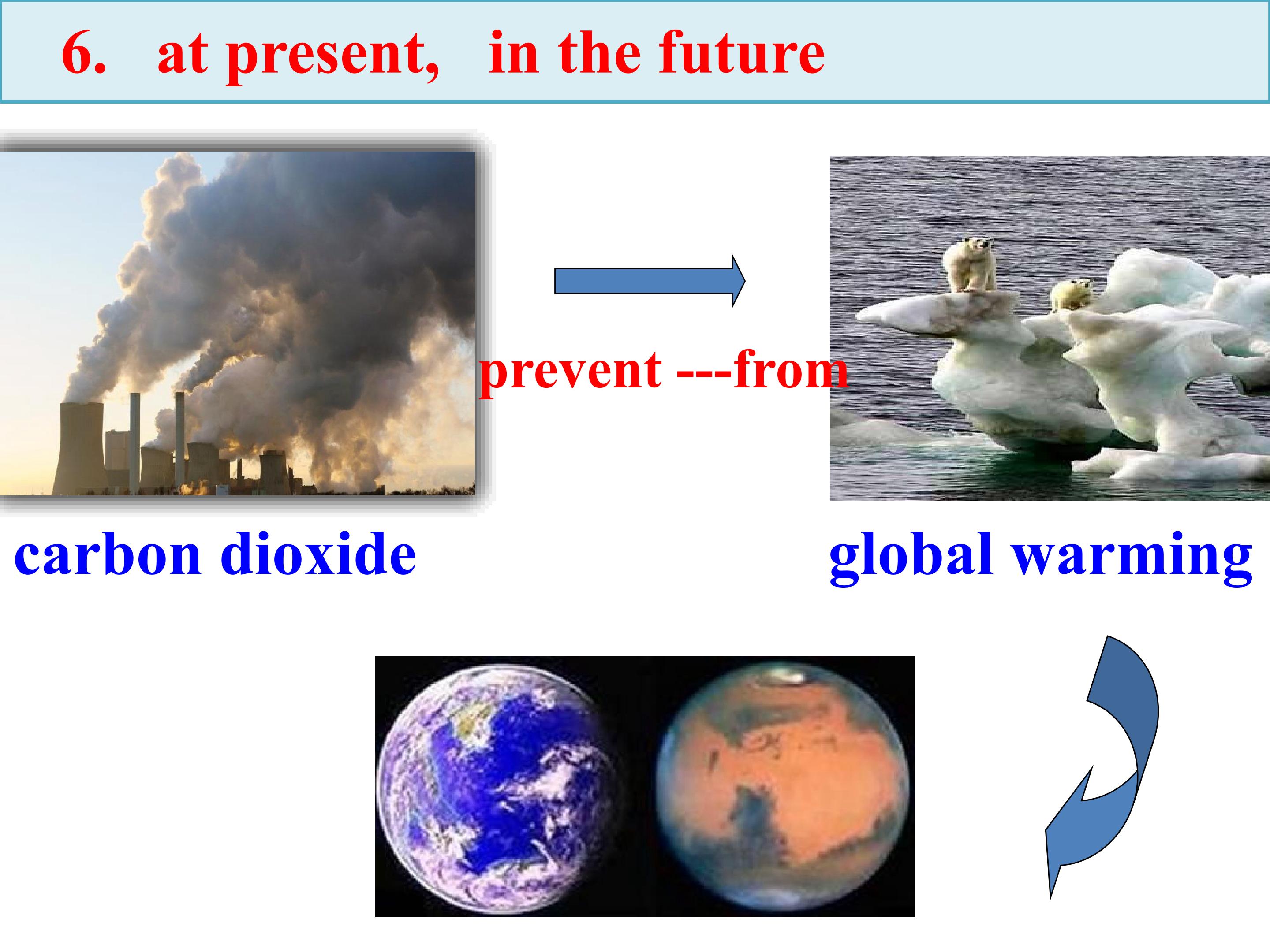 6. at present, in the future

prevent ---from

carbon dioxide

global warming